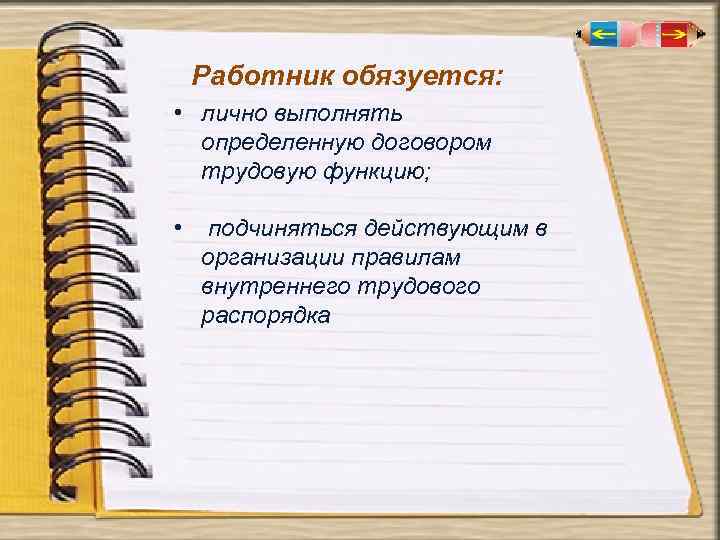 Работник обязуется:

• лично выполнять определенную договором трудовую функцию;

• подчиняться действующим в организации правилам внутреннего трудового распорядка